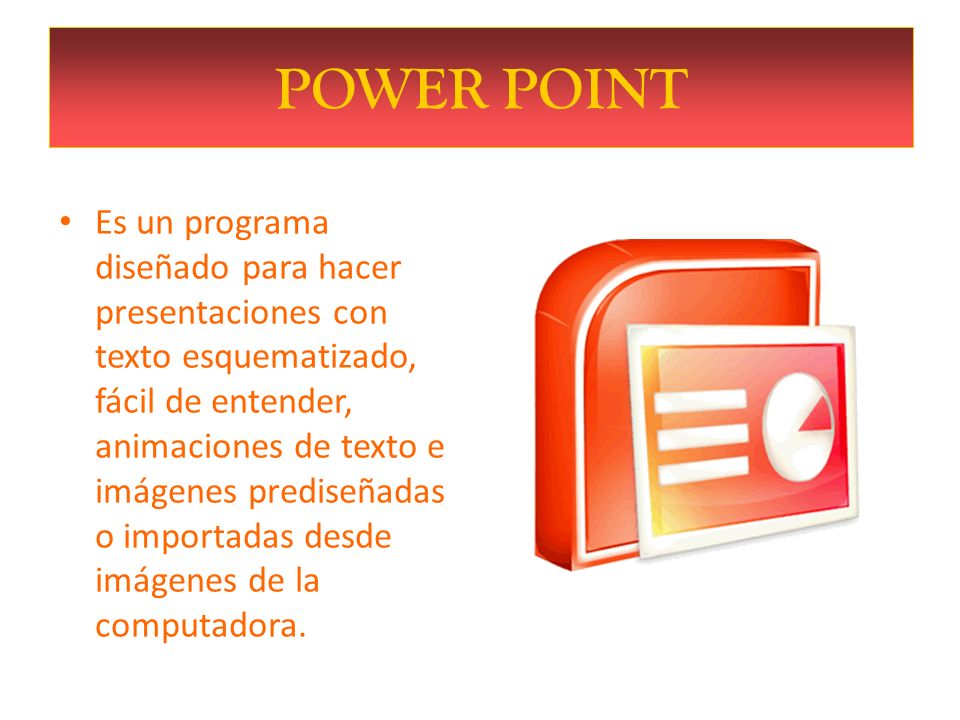 POWER POINT

• Es un programa diseñado para hacer presentaciones con texto esquematizado, fácil de entender, animaciones de texto e imágenes prediseñadas o importadas desde imágenes de la computadora.